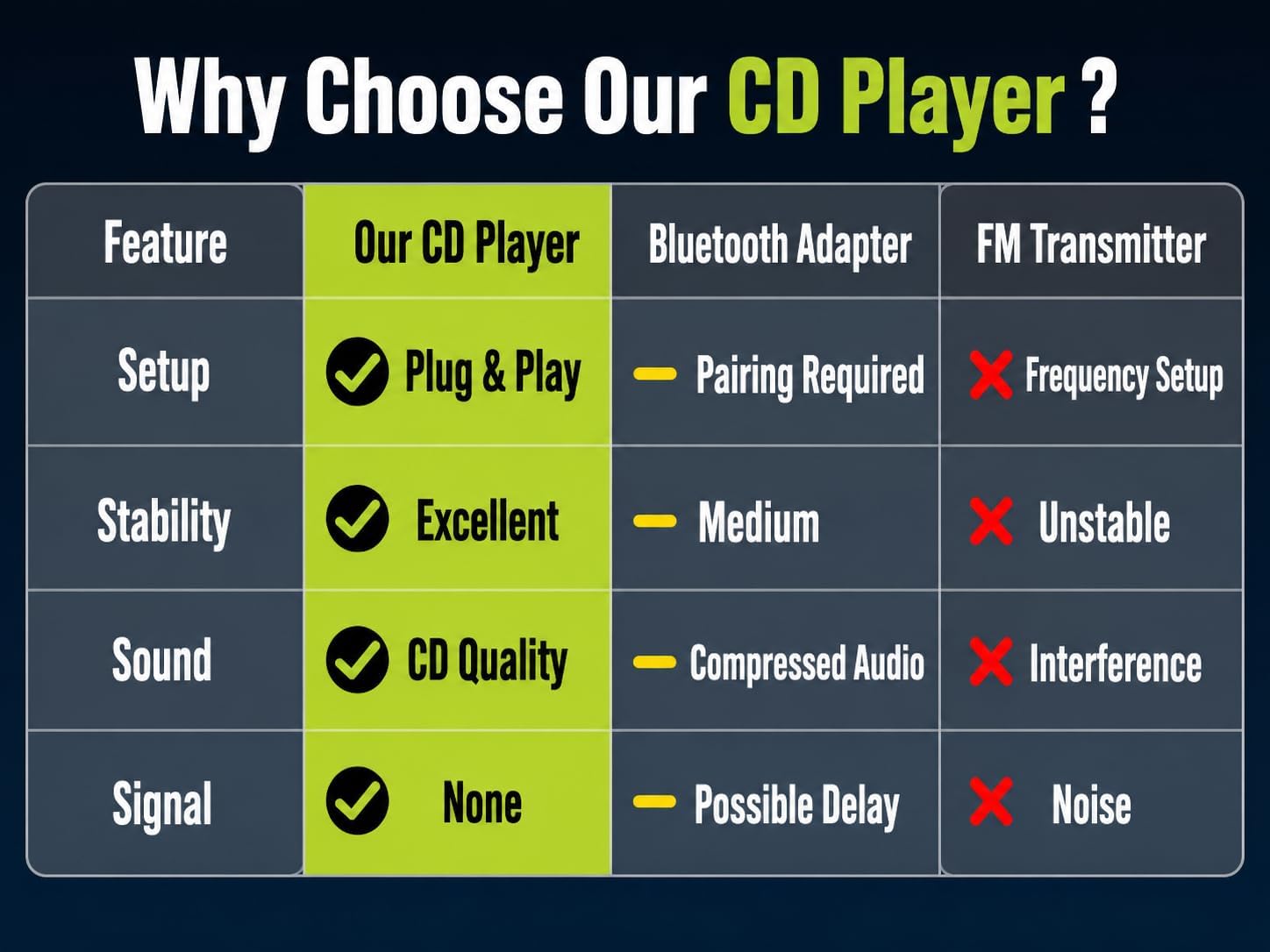 Why Choose Our CD Player ?

| Feature | Our CD Player | Bluetooth Adapter | FM Transmitter |
|---|---|---|---|
| Setup | Plug & Play | Pairing Required | Frequency Setup |
| Stability | Excellent | Medium | Unstable |
| Sound | CD Quality | Compressed Audio | Interference |
| Signal | None | Possible Delay | Noise |